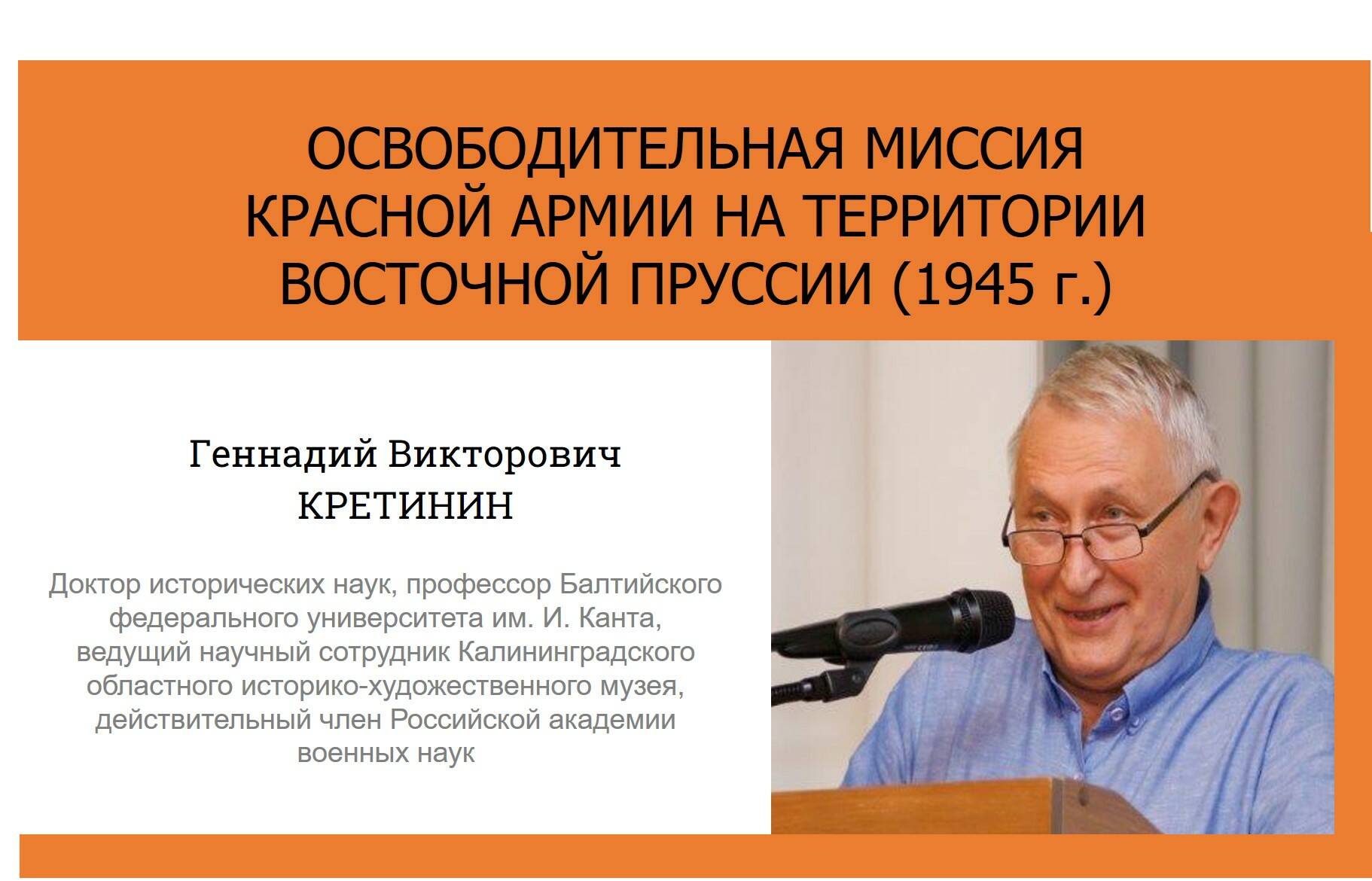 ОСВОБОДИТЕЛЬНАЯ МИССИЯ КРАСНОЙ АРМИИ НА ТЕРРИТОРИИ ВОСТОЧНОЙ ПРУССИИ (1945 г.)

Геннадий Викторович КРЕТИНИН

Доктор исторических наук, профессор Балтийского федерального университета им. И. Канта, ведущий научный сотрудник Калининградского областного историко-художественного музея, действительный член Российской академии военных наук